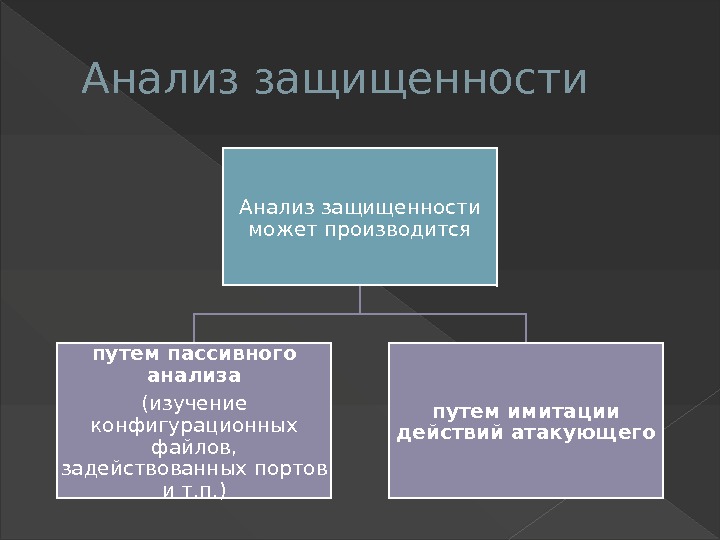 Анализ защищенности

Анализ защищенности может производится

путем пассивного анализа

(изучение конфигурационных файлов, задействованных портов и т.п.)

путем имитации действий атакующего